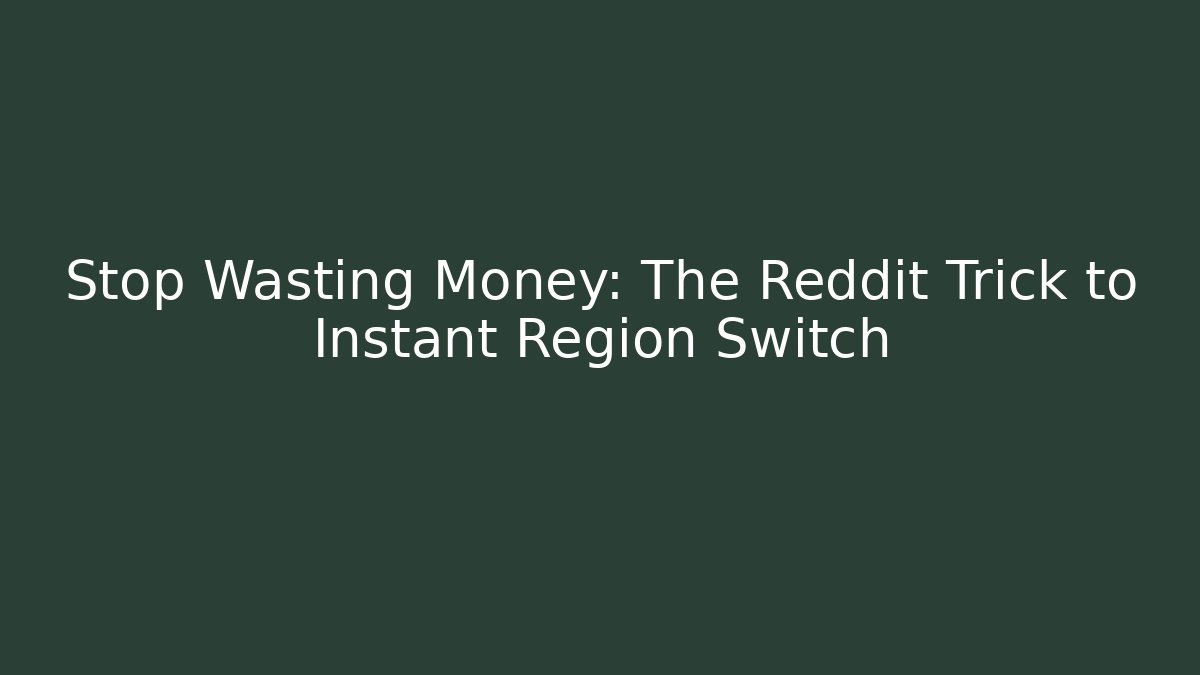 Stop Wasting Money: The Reddit Trick to Instant Region Switch